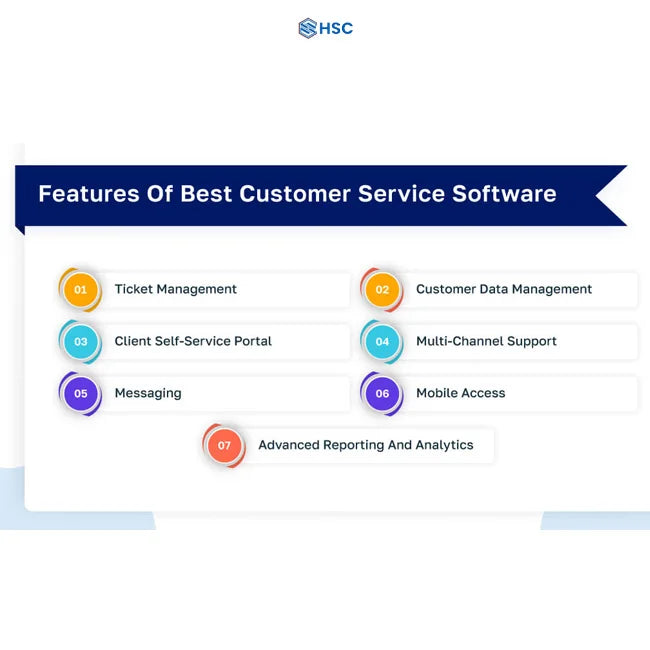 HSC

Features Of Best Customer Service Software

01 Ticket Management

02 Customer Data Management

03 Client Self-Service Portal

04 Multi-Channel Support

05 Messaging

06 Mobile Access

07 Advanced Reporting And Analytics